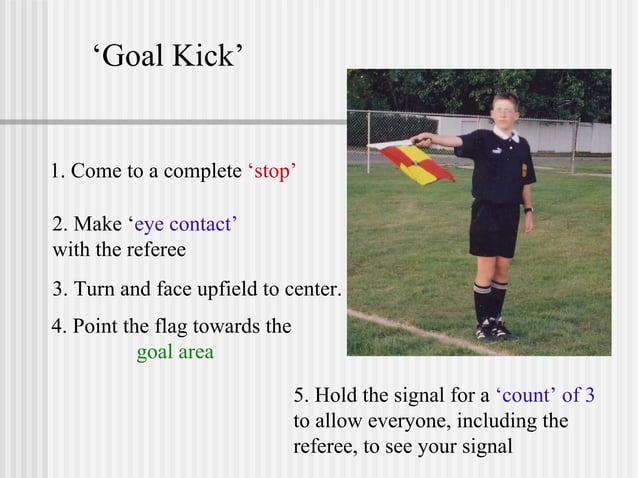 ‘Goal Kick’

1. Come to a complete ‘stop’

2. Make ‘eye contact’ with the referee

3. Turn and face upfield to center.

4. Point the flag towards the goal area

5. Hold the signal for a ‘count’ of 3 to allow everyone, including the referee, to see your signal